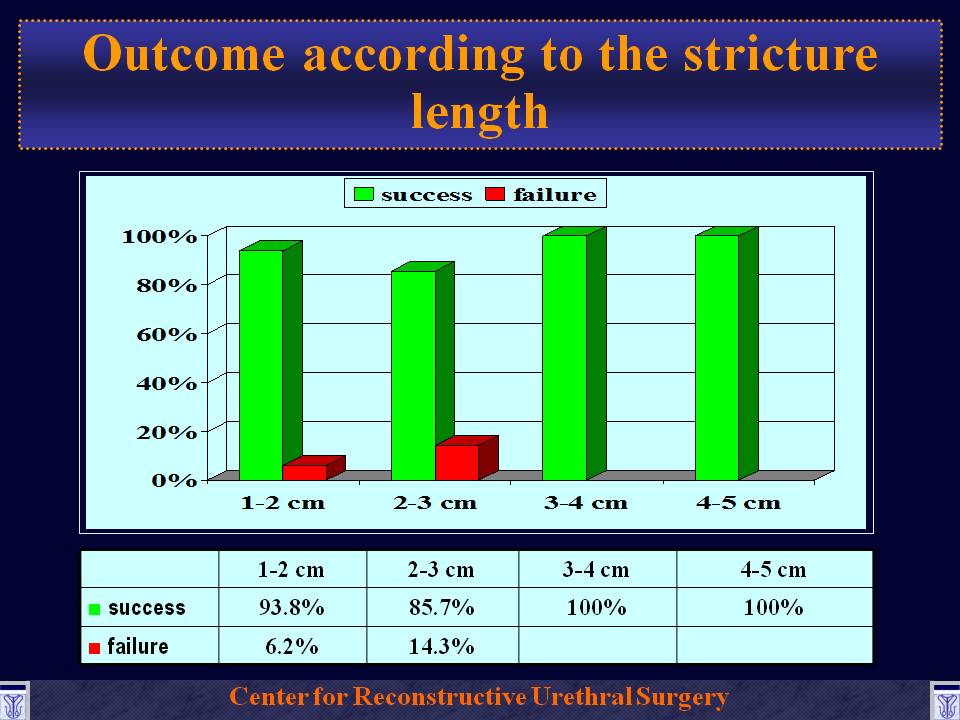 Outcome according to the stricture length

success failure

100%
80%
60%
40%
20%
0%

1-2 cm 2-3 cm 3-4 cm 4-5 cm

| | 1-2 cm | 2-3 cm | 3-4 cm | 4-5 cm |
|---|---|---|---|---|
| success | 93.8% | 85.7% | 100% | 100% |
| failure | 6.2% | 14.3% | | |

Center for Reconstructive Urethral Surgery